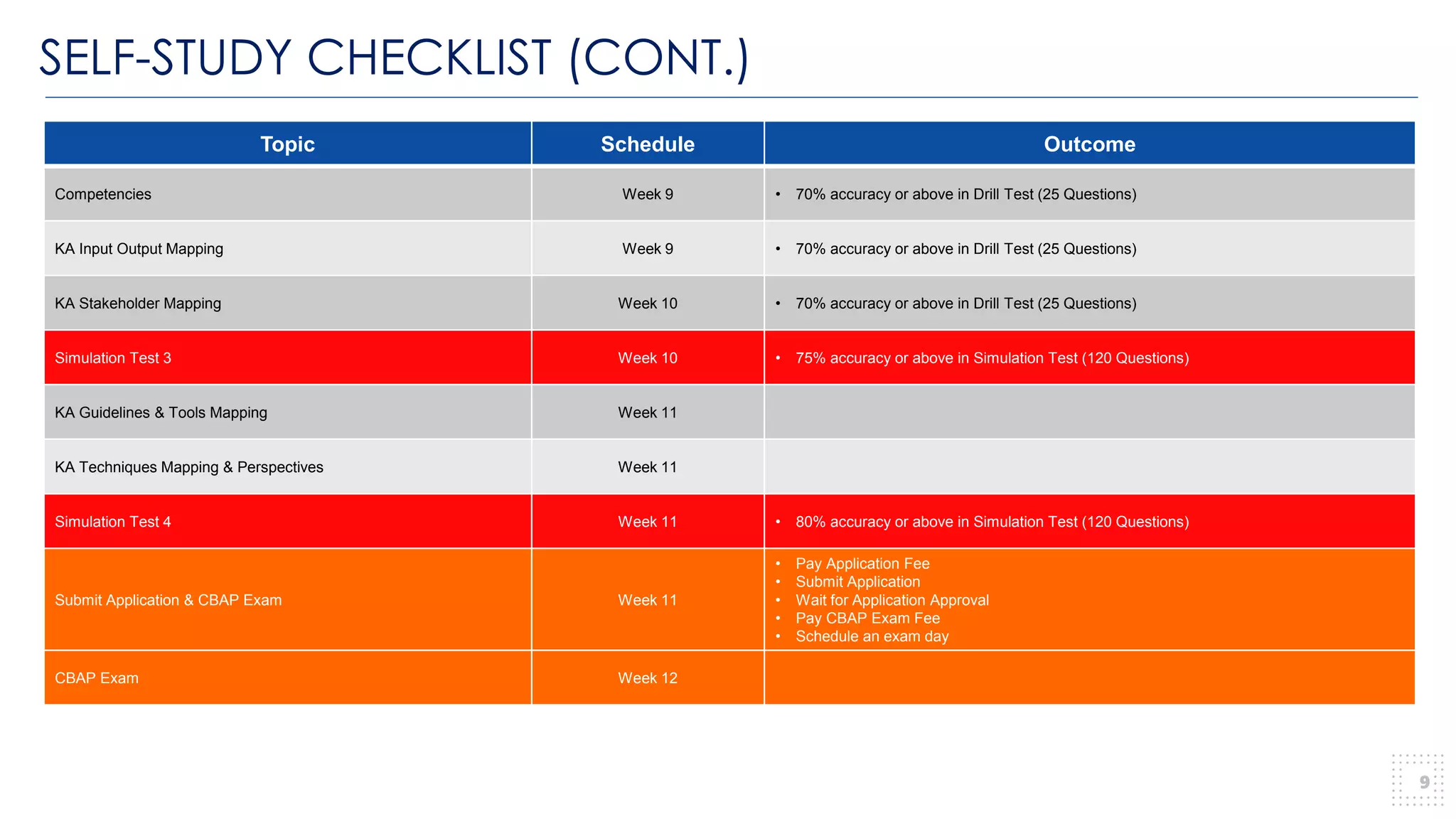 SELF-STUDY CHECKLIST (CONT.)

| Topic | Schedule | Outcome |
|---|---|---|
| Competencies | Week 9 | • 70% accuracy or above in Drill Test (25 Questions) |
| KA Input Output Mapping | Week 9 | • 70% accuracy or above in Drill Test (25 Questions) |
| KA Stakeholder Mapping | Week 10 | • 70% accuracy or above in Drill Test (25 Questions) |
| Simulation Test 3 | Week 10 | • 75% accuracy or above in Simulation Test (120 Questions) |
| KA Guidelines & Tools Mapping | Week 11 | |
| KA Techniques Mapping & Perspectives | Week 11 | |
| Simulation Test 4 | Week 11 | • 80% accuracy or above in Simulation Test (120 Questions) |
| Submit Application & CBAP Exam | Week 11 | • Pay Application Fee • Submit Application • Wait for Application Approval • Pay CBAP Exam Fee • Schedule an exam day |
| CBAP Exam | Week 12 | |

9